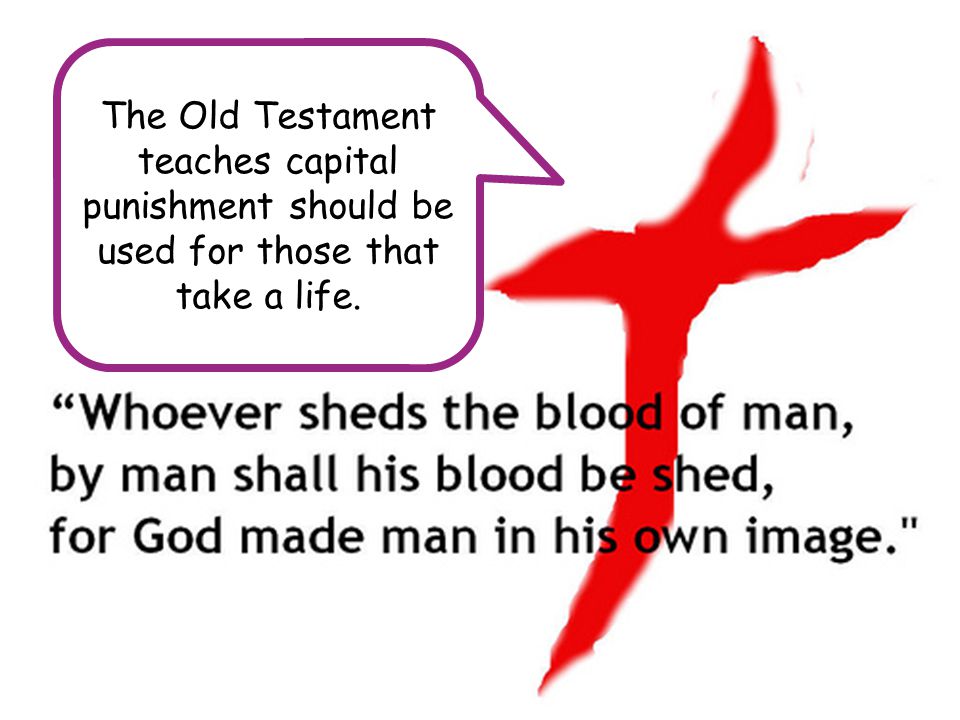 The Old Testament teaches capital punishment should be used for those that take a life.

“Whoever sheds the blood of man,
by man shall his blood be shed,
for God made man in his own image."